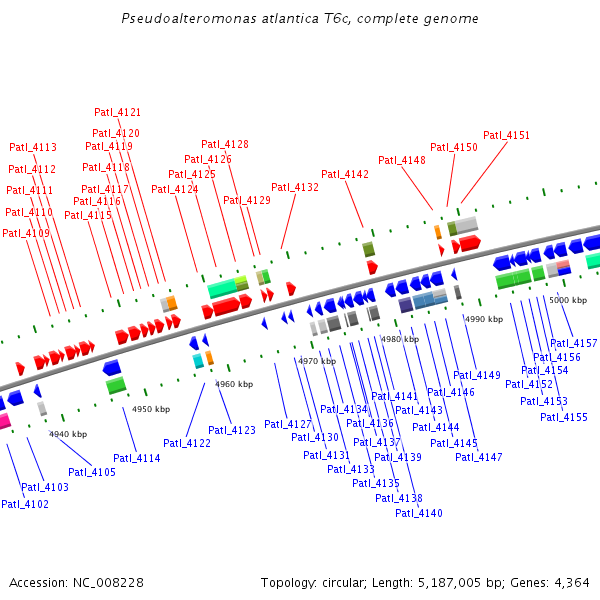 Pseudoalteromonas atlantica T6c, complete genome

Patl_4121
Patl_4120
Patl_4119
Patl_4118
Patl_4117
Patl_4116
Patl_4115
Patl_4113
Patl_4112
Patl_4111
Patl_4110
Patl_4109
Patl_4128
Patl_4126
Patl_4125
Patl_4124
Patl_4129
Patl_4132
Patl_4142
Patl_4148
Patl_4150
Patl_4151

5000 kbp
4990 kbp
4980 kbp
4970 kbp
4960 kbp
4950 kbp
4940 kbp

Patl_4157
Patl_4156
Patl_4154
Patl_4152
Patl_4153
Patl_4155
Patl_4149
Patl_4146
Patl_4141
Patl_4143
Patl_4144
Patl_4145
Patl_4147
Patl_4134
Patl_4136
Patl_4137
Patl_4139
Patl_4127
Patl_4130
Patl_4131
Patl_4133
Patl_4135
Patl_4138
Patl_4140
Patl_4123
Patl_4122
Patl_4114
Patl_4105
Patl_4103
Patl_4102

Accession: NC_008228

Topology: circular; Length: 5,187,005 bp; Genes: 4,364